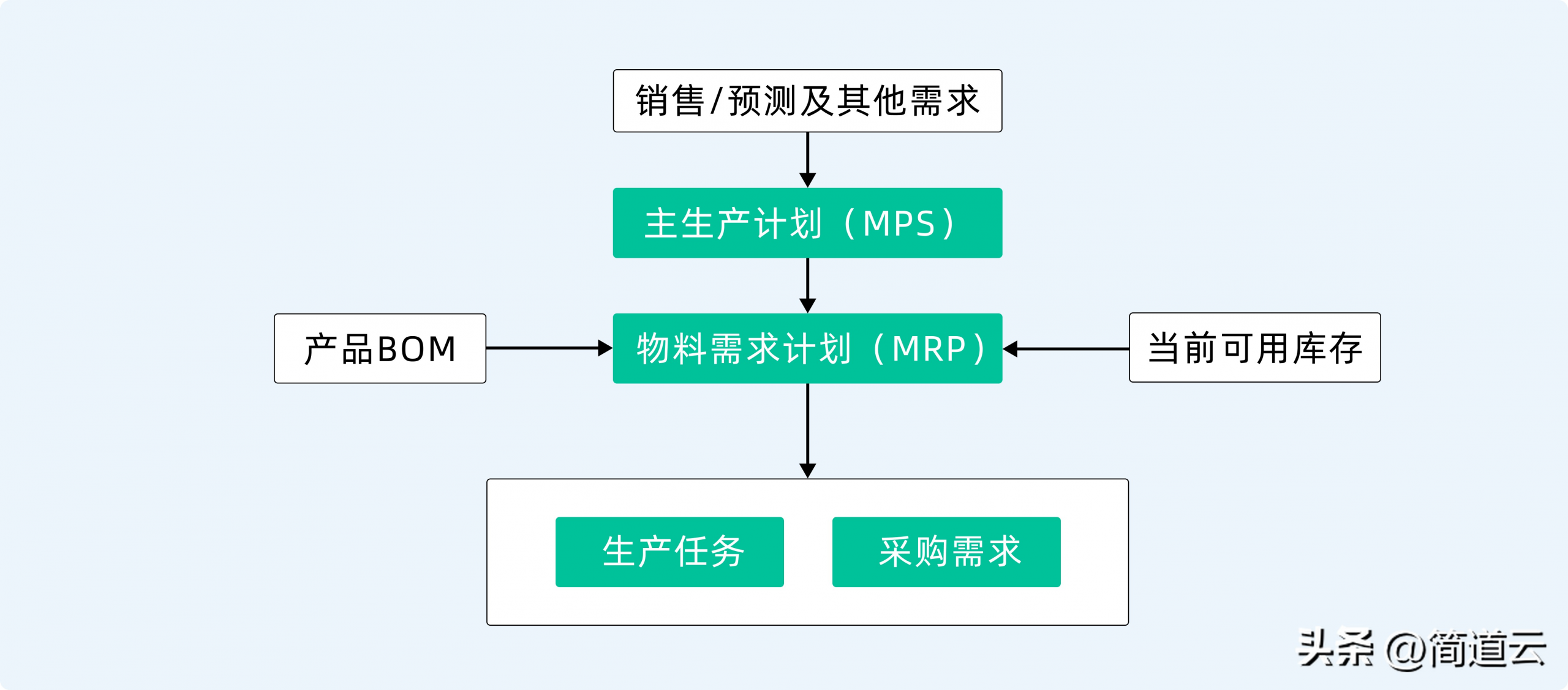 销售/预测及其他需求

主生产计划（MPS）

产品BOM

物料需求计划（MRP）

当前可用库存

生产任务

采购需求

头条 @简道云